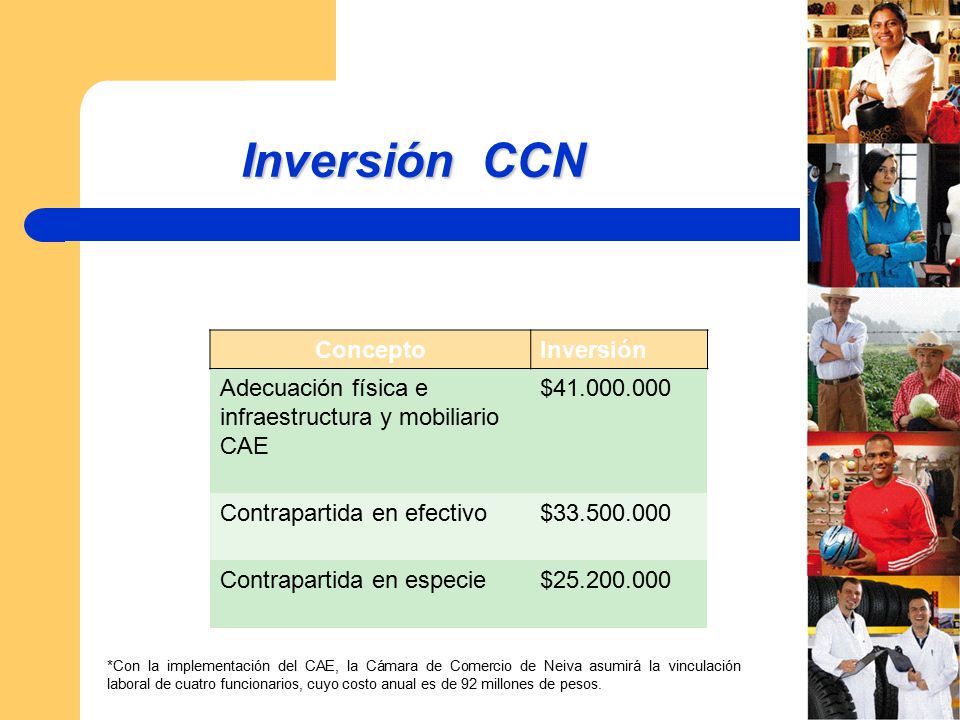 Inversión CCN

| Concepto | Inversión |
|---|---|
| Adecuación física e infraestructura y mobiliario CAE | \$41.000.000 |
| Contrapartida en efectivo | \$33.500.000 |
| Contrapartida en especie | \$25.200.000 |

*Con la implementación del CAE, la Cámara de Comercio de Neiva asumirá la vinculación laboral de cuatro funcionarios, cuyo costo anual es de 92 millones de pesos.